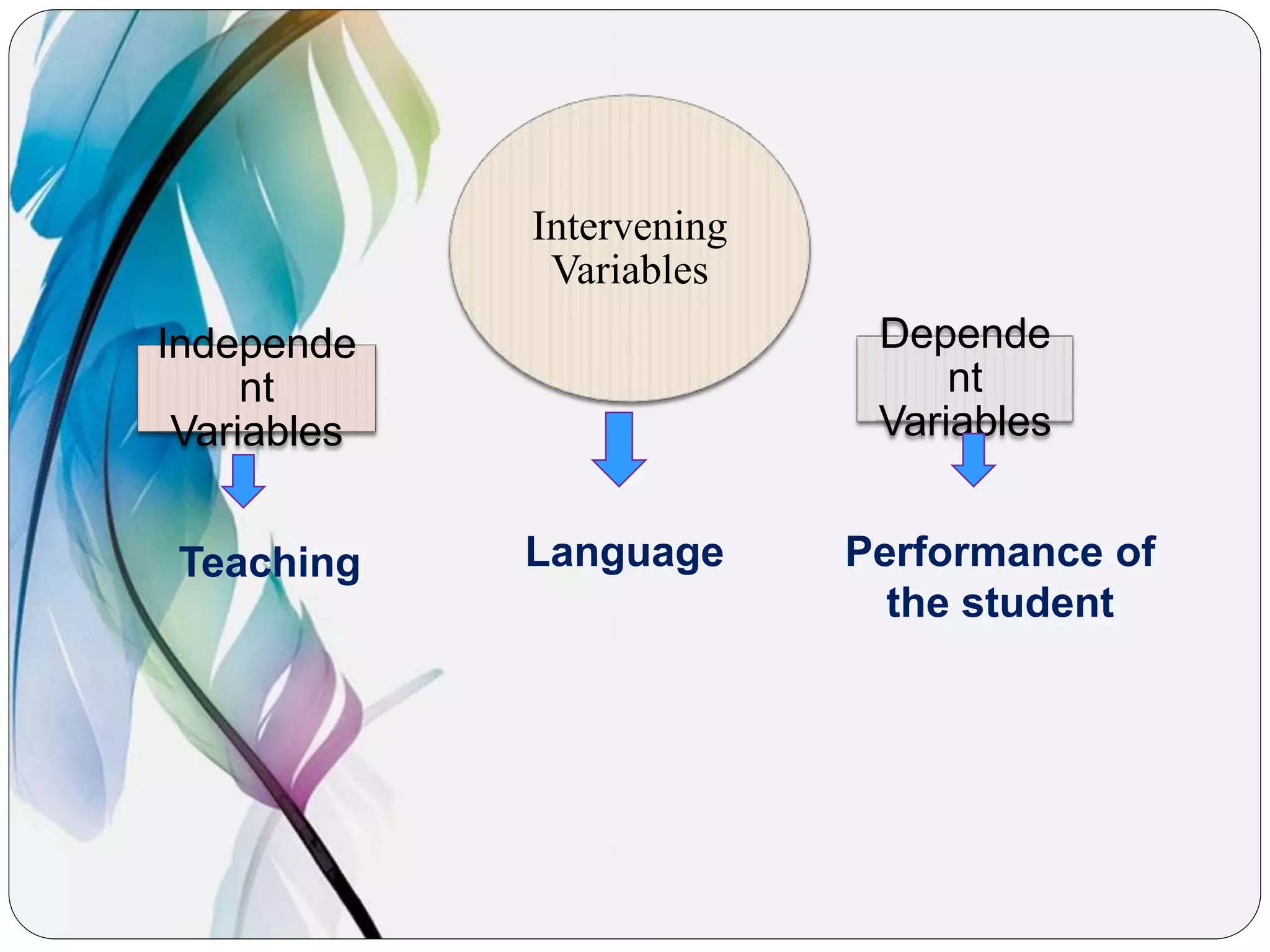 Intervening Variables

Independe nt Variables

Depende nt Variables

Teaching

Language

Performance of the student